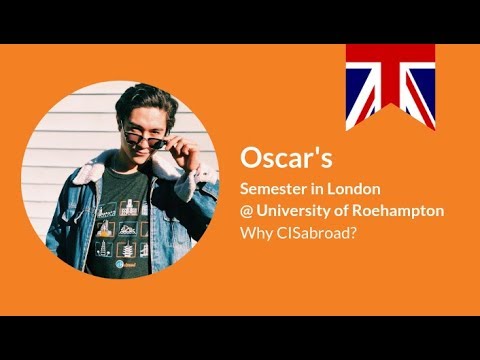 Oscar's

Semester in London
@ University of Roehampton
Why CISabroad?